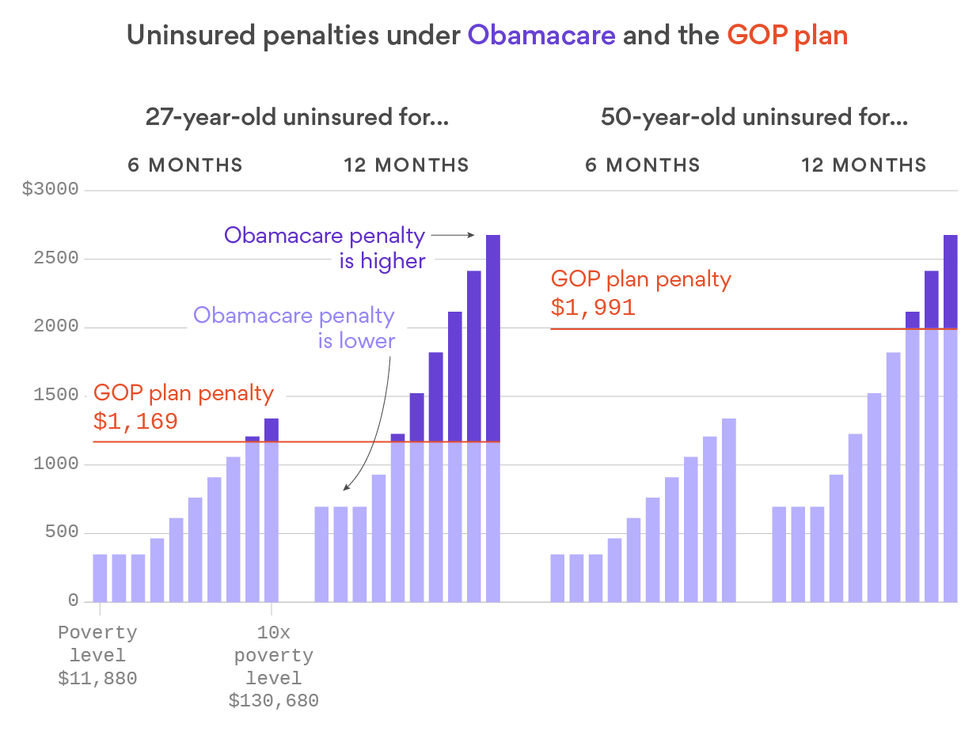 Uninsured penalties under Obamacare and the GOP plan

27-year-old uninsured for...

6 MONTHS

12 MONTHS

50-year-old uninsured for...

6 MONTHS

12 MONTHS

$3000
2500
2000
1500
1000
500
0

Obamacare penalty is higher

Obamacare penalty is lower

GOP plan penalty $1,169

GOP plan penalty $1,991

Poverty level $11,880

10x poverty level $130,680